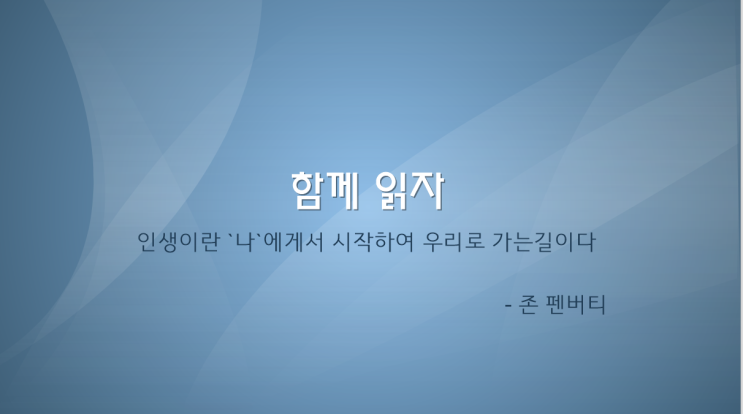 함께 읽자

인생이란 `나`에게서 시작하여 우리로 가는길이다

- 존 펜버티